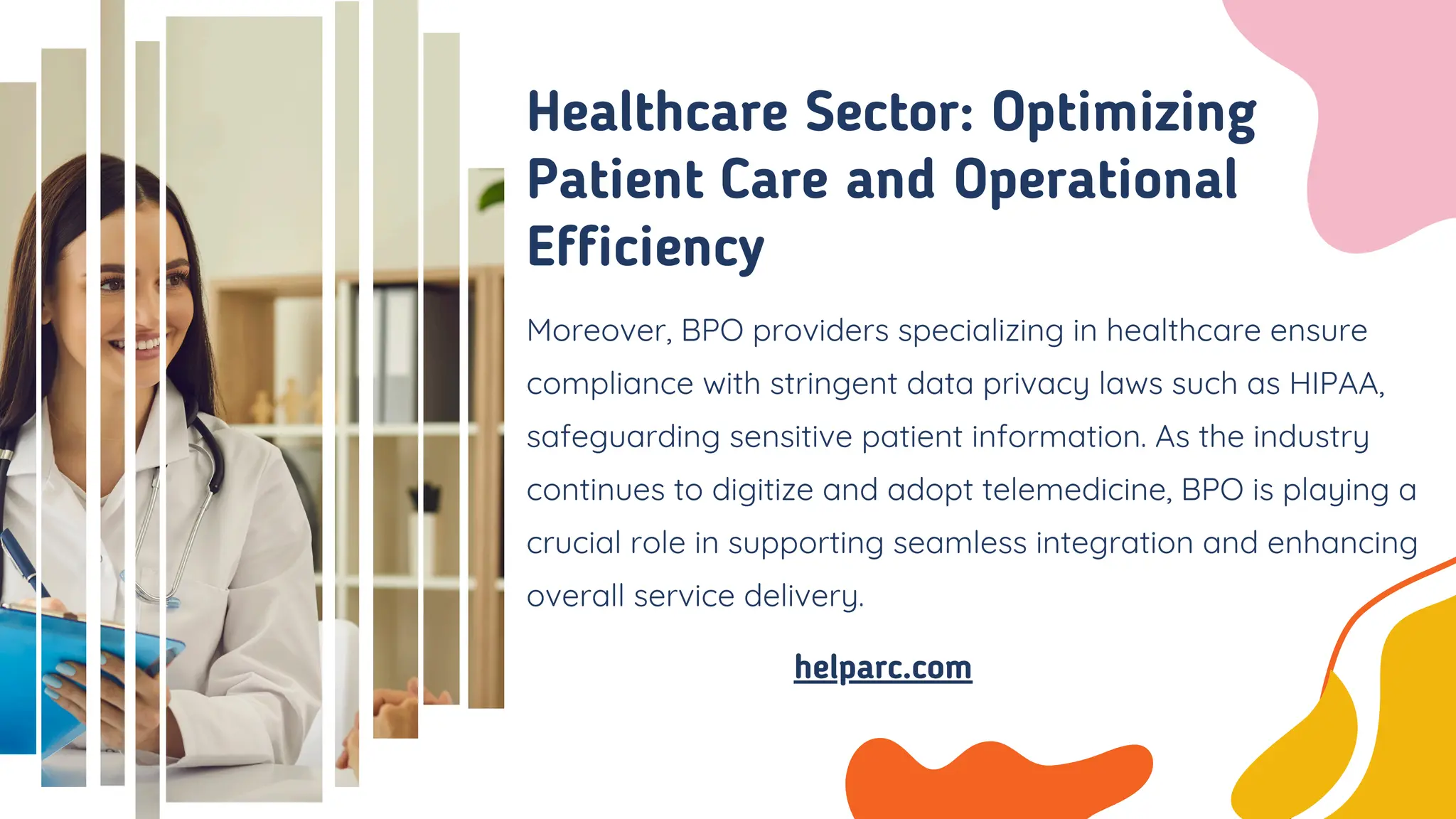 Healthcare Sector: Optimizing Patient Care and Operational Efficiency

Moreover, BPO providers specializing in healthcare ensure compliance with stringent data privacy laws such as HIPAA, safeguarding sensitive patient information. As the industry continues to digitize and adopt telemedicine, BPO is playing a crucial role in supporting seamless integration and enhancing overall service delivery.

helparc.com